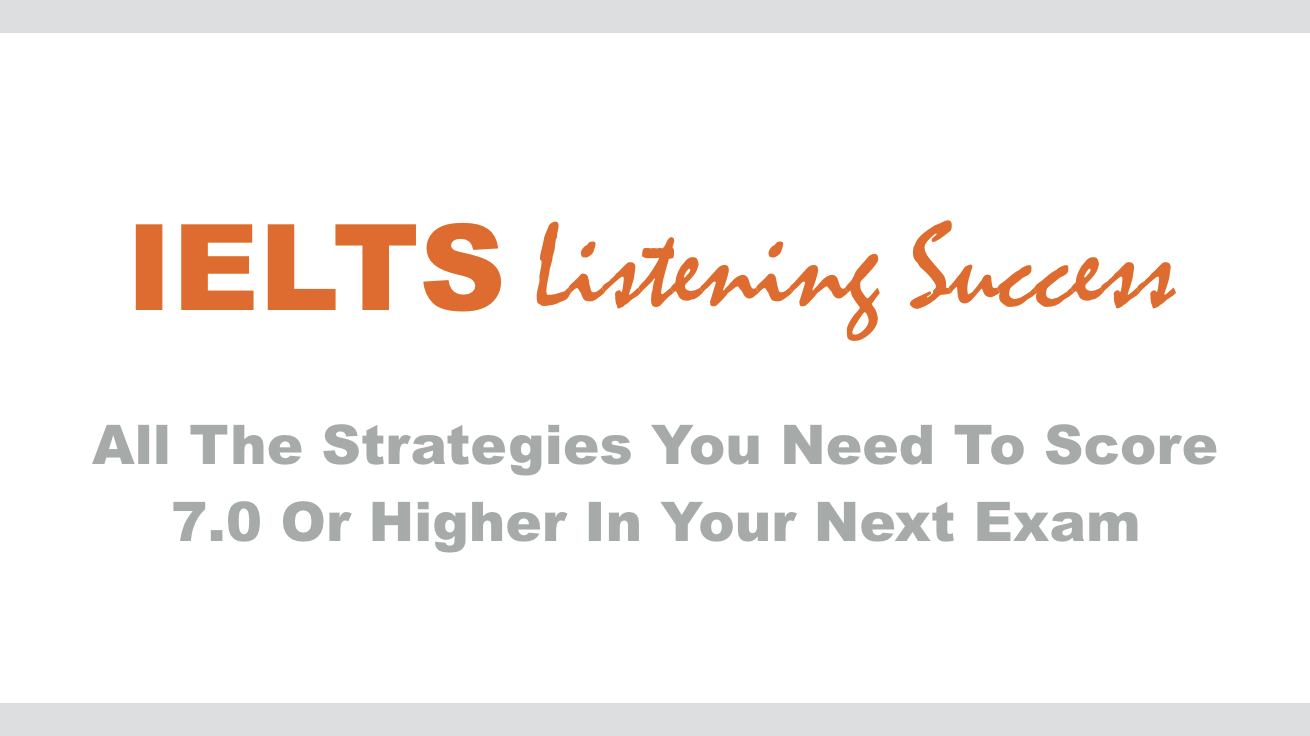 IELTS Listening Success

All The Strategies You Need To Score 7.0 Or Higher In Your Next Exam